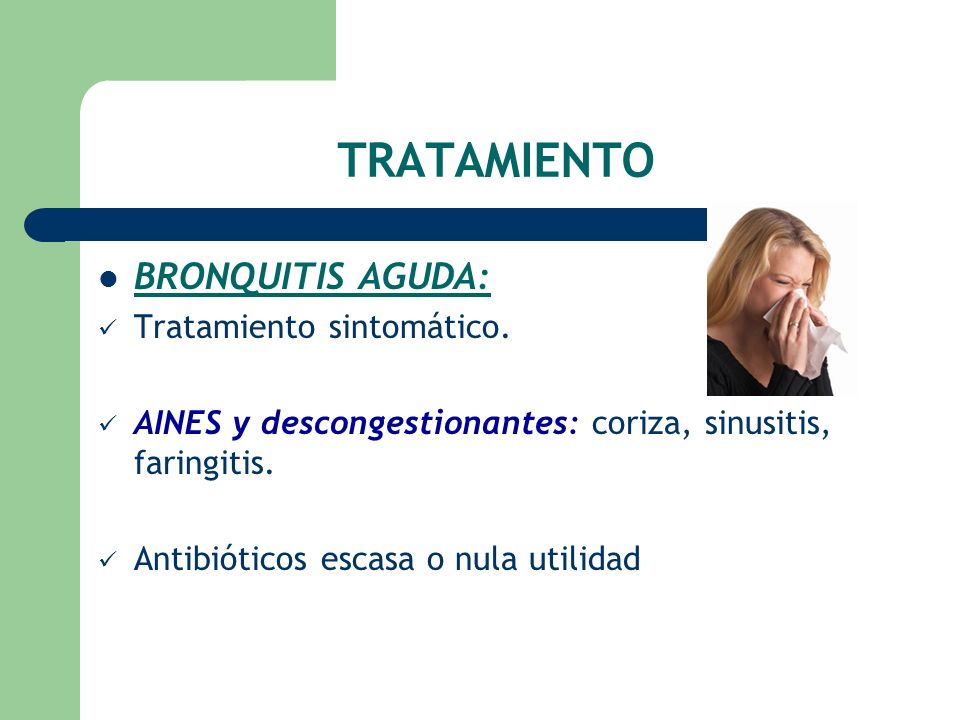 TRATAMIENTO

● BRONQUITIS AGUDA:

✓ Tratamiento sintomático.

✓ AINES y descongestionantes: coriza, sinusitis, faringitis.

✓ Antibióticos escasa o nula utilidad